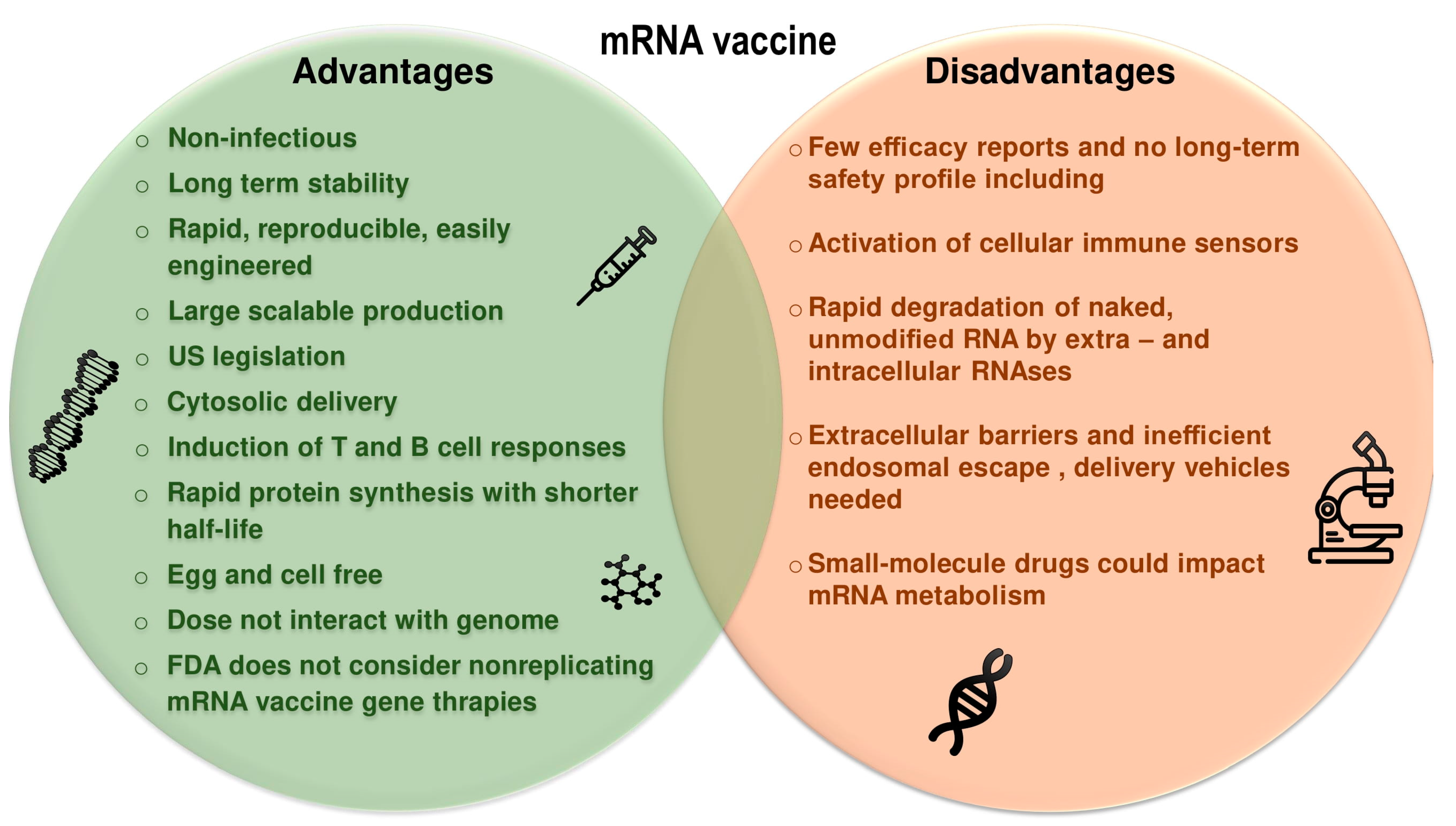 mRNA vaccine

Advantages

○ Non-infectious
○ Long term stability
○ Rapid, reproducible, easily engineered
○ Large scalable production
○ US legislation
○ Cytosolic delivery
○ Induction of T and B cell responses
○ Rapid protein synthesis with shorter half-life
○ Egg and cell free
○ Dose not interact with genome
○ FDA does not consider nonreplicating mRNA vaccine gene thrapies

Disadvantages

○ Few efficacy reports and no long-term safety profile including
○ Activation of cellular immune sensors
○ Rapid degradation of naked, unmodified RNA by extra – and intracellular RNAses
○ Extracellular barriers and inefficient endosomal escape , delivery vehicles needed
○ Small-molecule drugs could impact mRNA metabolism